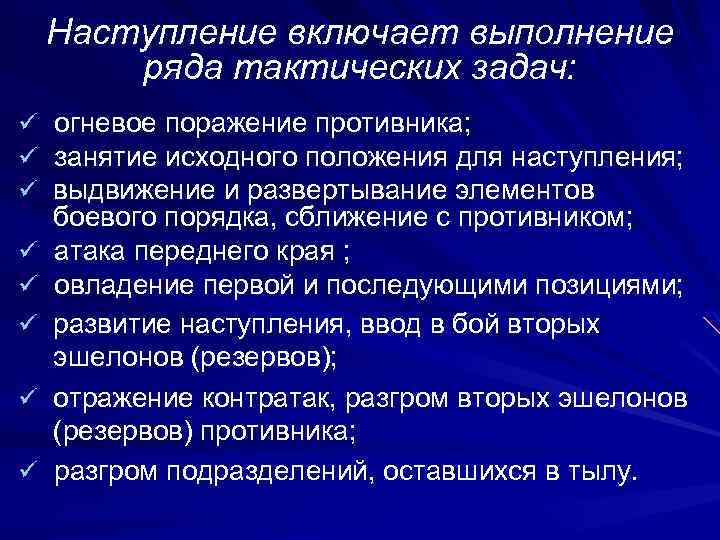 Наступление включает выполнение ряда тактических задач:

✓ огневое поражение противника;
✓ занятие исходного положения для наступления;
✓ выдвижение и развертывание элементов боевого порядка, сближение с противником;
✓ атака переднего края ;
✓ овладение первой и последующими позициями;
✓ развитие наступления, ввод в бой вторых эшелонов (резервов);
✓ отражение контратак, разгром вторых эшелонов (резервов) противника;
✓ разгром подразделений, оставшихся в тылу.